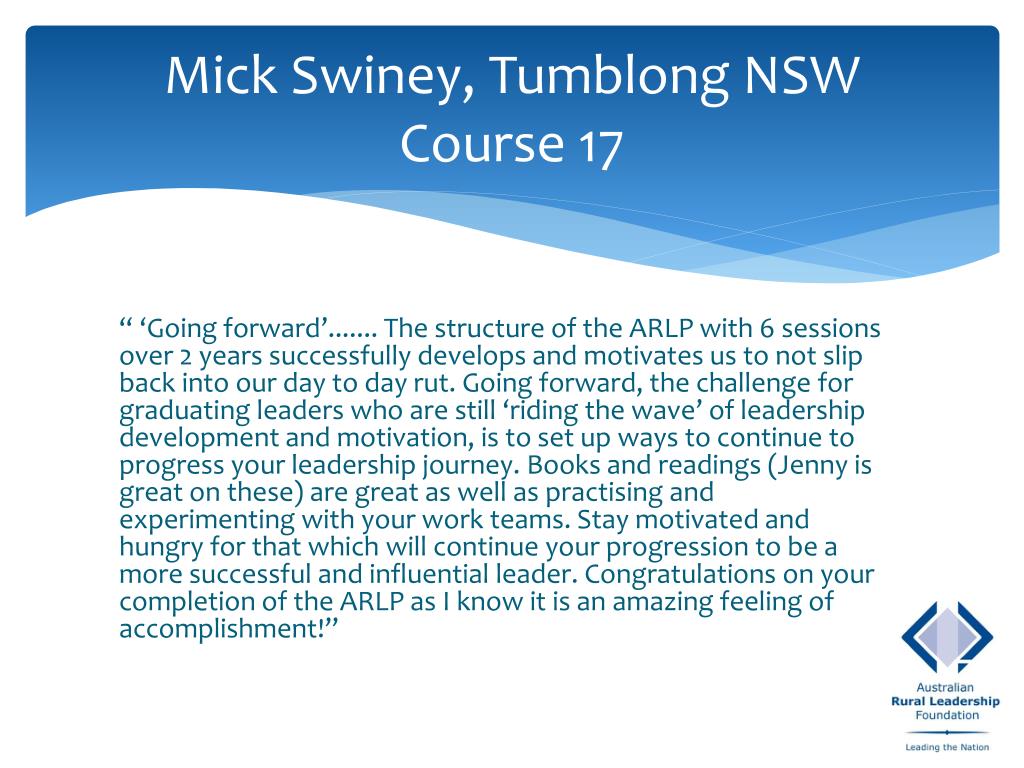 Mick Swiney, Tumblong NSW
Course 17

“ ‘Going forward’……. The structure of the ARLP with 6 sessions over 2 years successfully develops and motivates us to not slip back into our day to day rut. Going forward, the challenge for graduating leaders who are still ‘riding the wave’ of leadership development and motivation, is to set up ways to continue to progress your leadership journey. Books and readings (Jenny is great on these) are great as well as practising and experimenting with your work teams. Stay motivated and hungry for that which will continue your progression to be a more successful and influential leader. Congratulations on your completion of the ARLP as I know it is an amazing feeling of accomplishment!”

Australian
Rural Leadership
Foundation

Leading the Nation